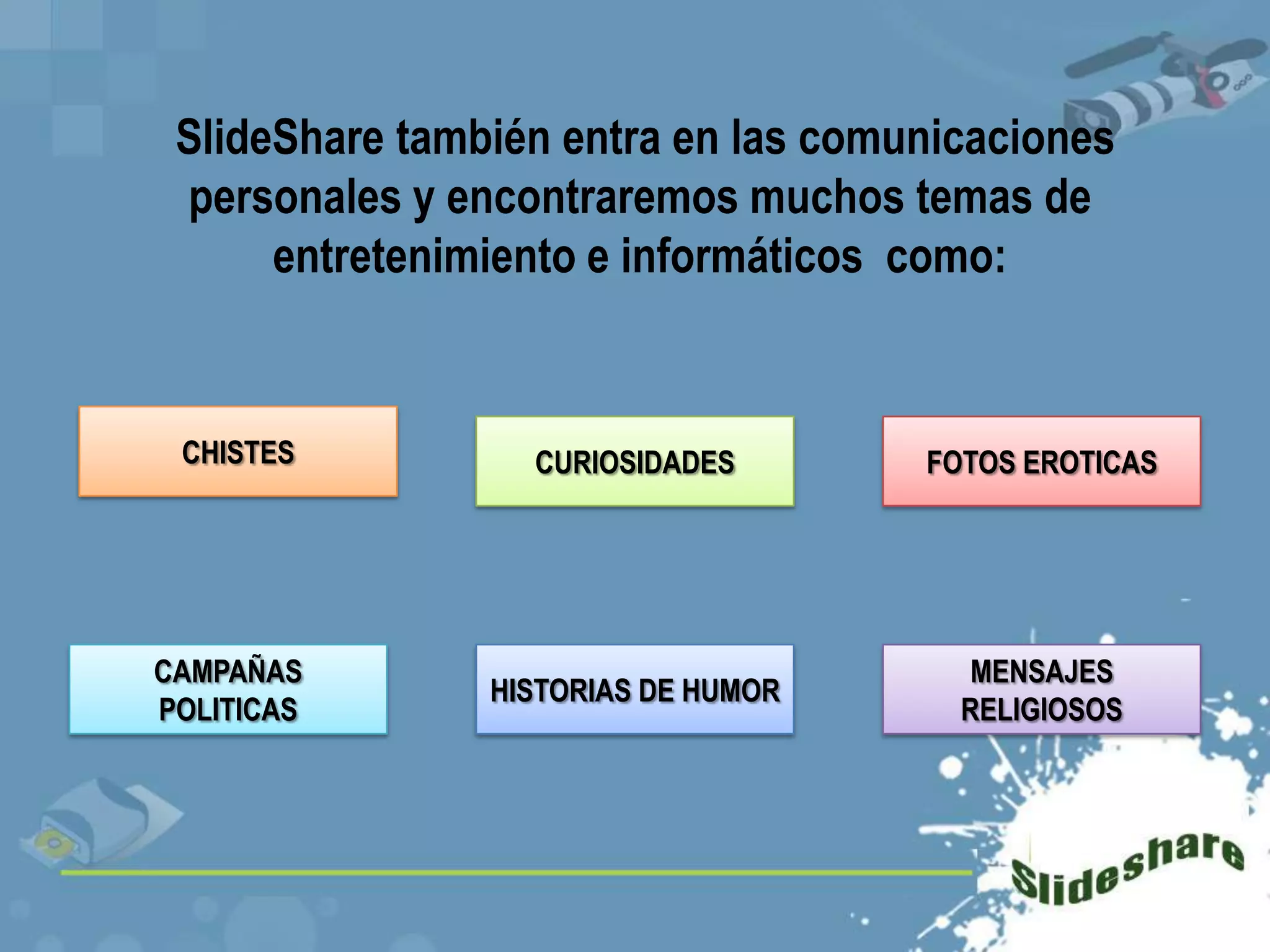 SlideShare también entra en las comunicaciones personales y encontraremos muchos temas de entretenimiento e informáticos  como:

CHISTES

CURIOSIDADES

FOTOS EROTICAS

CAMPAÑAS POLITICAS

HISTORIAS DE HUMOR

MENSAJES RELIGIOSOS

Slideshare